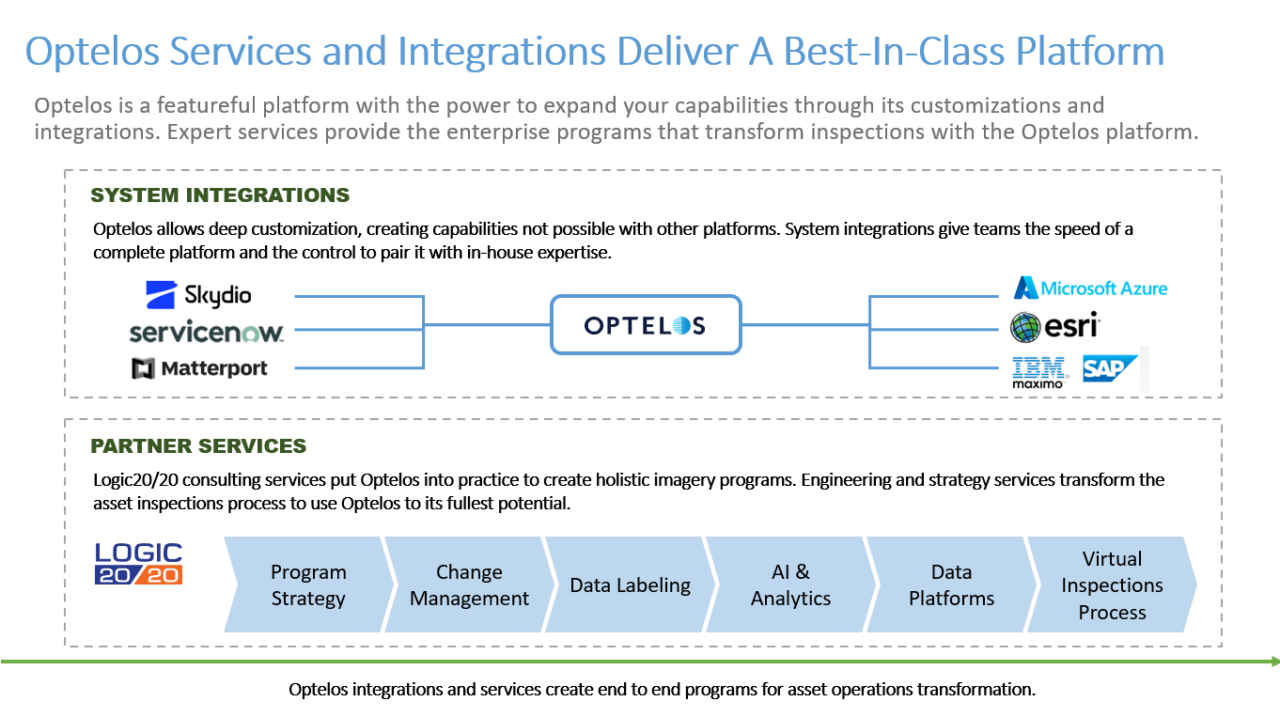 Optelos Services and Integrations Deliver A Best-In-Class Platform

Optelos is a featureful platform with the power to expand your capabilities through its customizations and integrations. Expert services provide the enterprise programs that transform inspections with the Optelos platform.

SYSTEM INTEGRATIONS

Optelos allows deep customization, creating capabilities not possible with other platforms. System integrations give teams the speed of a complete platform and the control to pair it with in-house expertise.

Skydio

servicenow.

Matterport

OPTELOS

Microsoft Azure

esri

IBM maximo

SAP

PARTNER SERVICES

Logic20/20 consulting services put Optelos into practice to create holistic imagery programs. Engineering and strategy services transform the asset inspections process to use Optelos to its fullest potential.

LOGIC 20/20

Program Strategy

Change Management

Data Labeling

AI & Analytics

Data Platforms

Virtual Inspections Process

Optelos integrations and services create end to end programs for asset operations transformation.